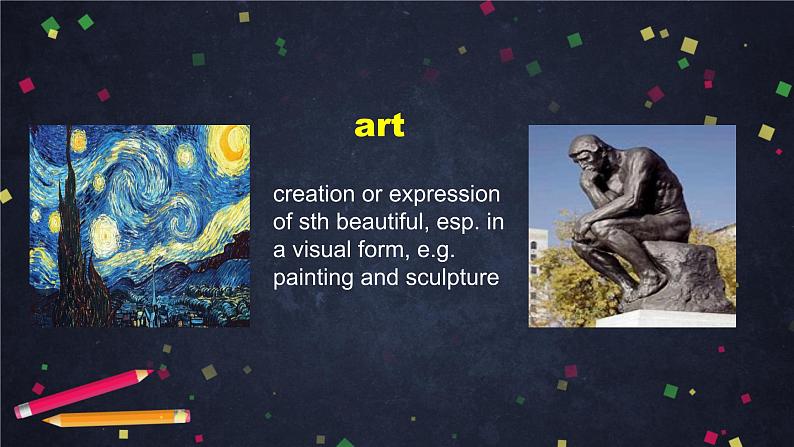 art

creation or expression of sth beautiful, esp. in a visual form, e.g. painting and sculpture